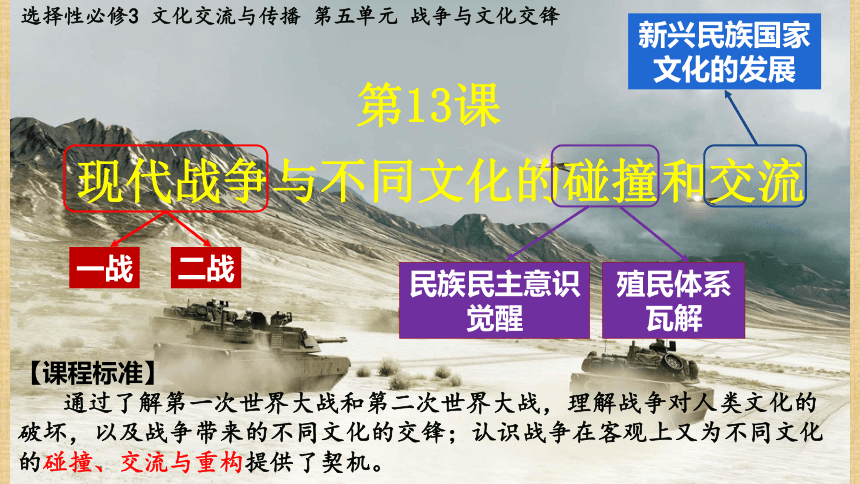 选择性必修3 文化交流与传播 第五单元 战争与文化交锋

新兴民族国家文化的发展

第13课

现代战争与不同文化的碰撞和交流

一战

二战

民族民主意识觉醒

殖民体系瓦解

【课程标准】

通过了解第一次世界大战和第二次世界大战，理解战争对人类文化的破坏，以及战争带来的不同文化的交锋；认识战争在客观上又为不同文化的碰撞、交流与重构提供了契机。